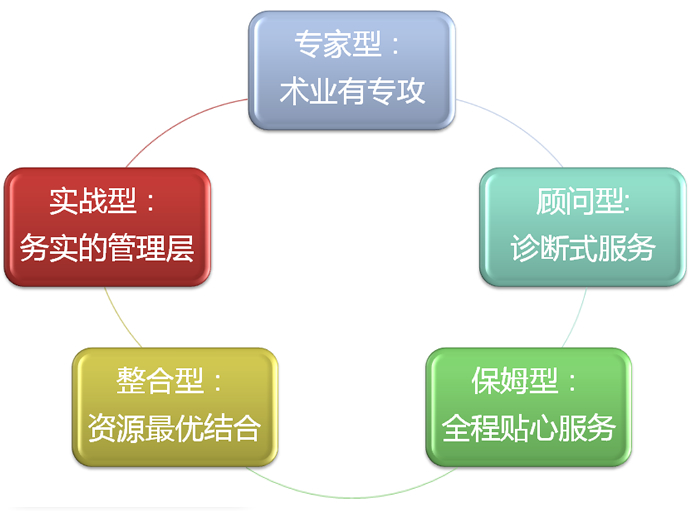 专家型：
术业有专攻

顾问型:
诊断式服务

保姆型：
全程贴心服务

整合型：
资源最优结合

实战型：
务实的管理层